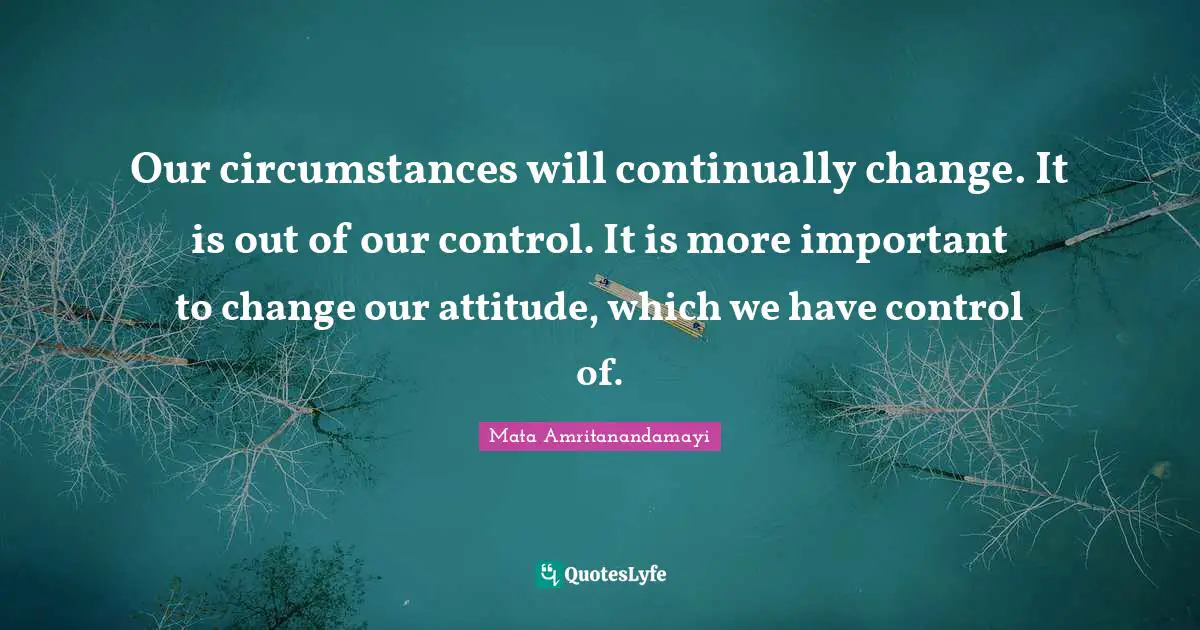 Our circumstances will continually change. It is out of our control. It is more important to change our attitude, which we have control of.

Mata Amritanandamayi

QuotesLyfe